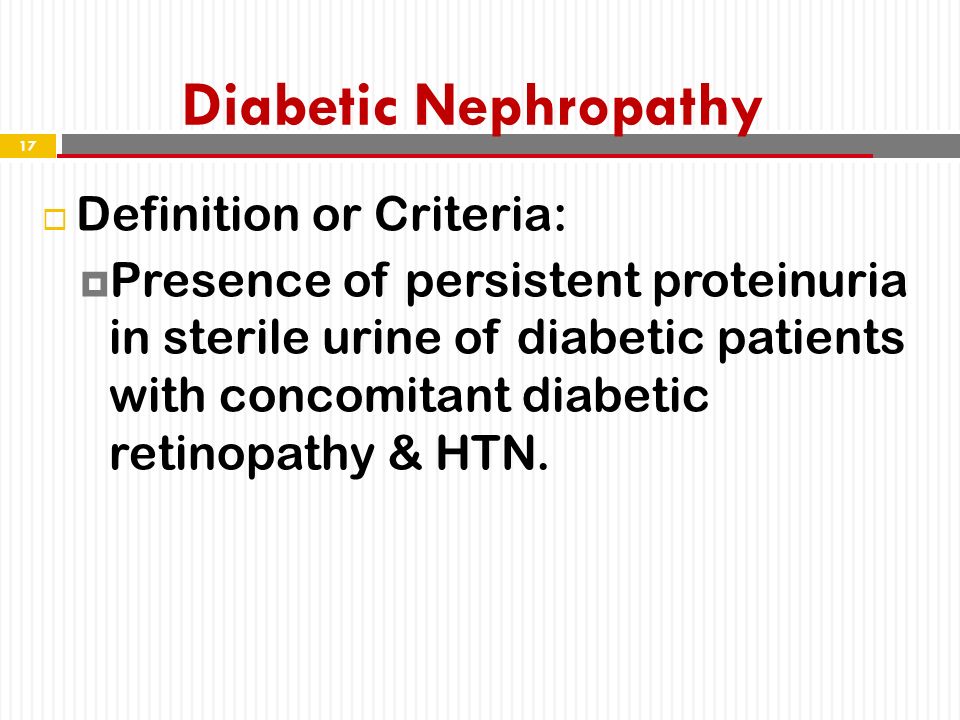 Diabetic Nephropathy

17

Definition or Criteria:

Presence of persistent proteinuria in sterile urine of diabetic patients with concomitant diabetic retinopathy & HTN.